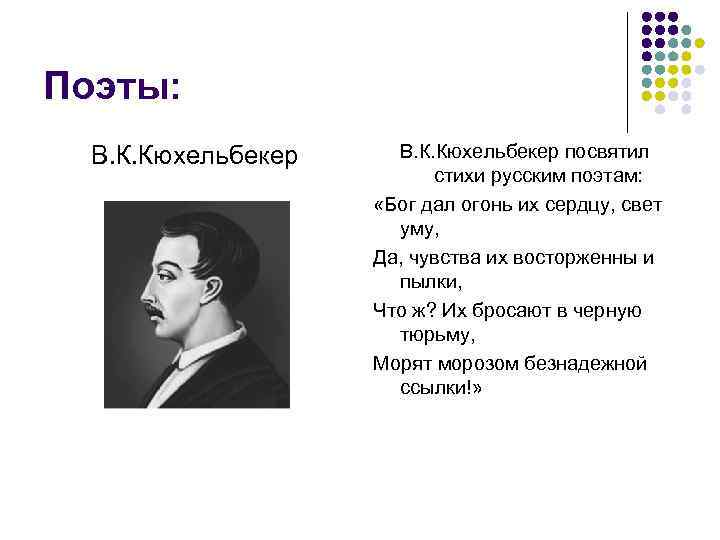 Поэты:

В.К.Кюхельбекер

В.К.Кюхельбекер посвятил стихи русским поэтам:

«Бог дал огонь их сердцу, свет уму,

Да, чувства их восторженны и пылки,

Что ж? Их бросают в черную тюрьму,

Морят морозом безнадежной ссылки!»